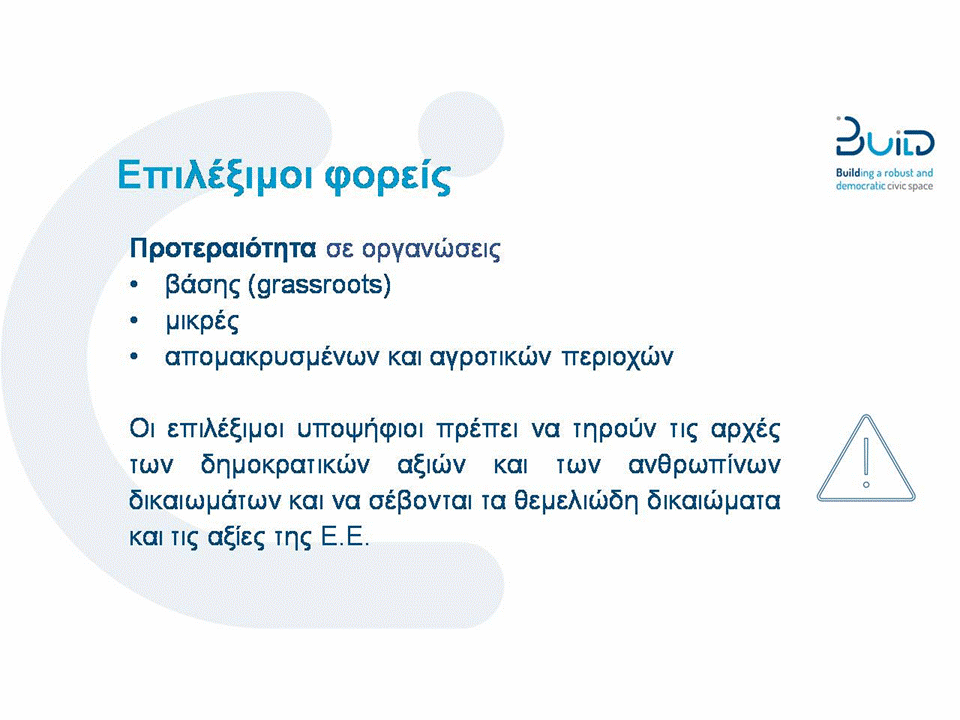 BUILD
Building a robust and democratic civic space

Επιλέξιμοι φορείς

Προτεραιότητα σε οργανώσεις
• βάσης (grassroots)
• μικρές
• απομακρυσμένων και αγροτικών περιοχών

Οι επιλέξιμοι υποψήφιοι πρέπει να τηρούν τις αρχές των δημοκρατικών αξιών και των ανθρωπίνων δικαιωμάτων και να σέβονται τα θεμελιώδη δικαιώματα και τις αξίες της Ε.Ε.